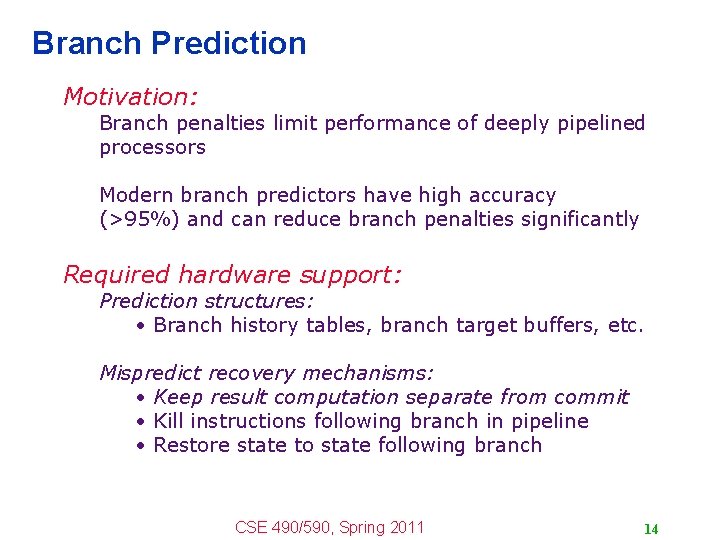 Branch Prediction

Motivation:

Branch penalties limit performance of deeply pipelined processors

Modern branch predictors have high accuracy (>95%) and can reduce branch penalties significantly

Required hardware support:

Prediction structures:

• Branch history tables, branch target buffers, etc.

Mispredict recovery mechanisms:

• Keep result computation separate from commit
• Kill instructions following branch in pipeline
• Restore state to state following branch

CSE 490/590, Spring 2011

14